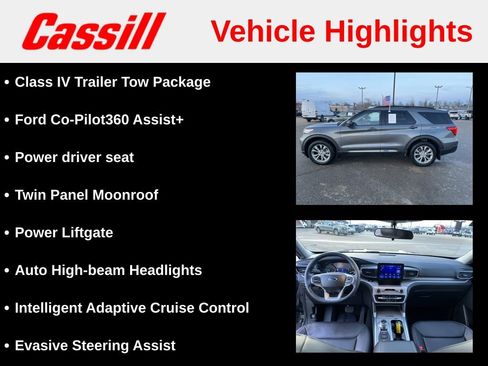 Cassill Vehicle Highlights

• Class IV Trailer Tow Package

• Ford Co-Pilot360 Assist+

• Power driver seat

• Twin Panel Moonroof

• Power Liftgate

• Auto High-beam Headlights

• Intelligent Adaptive Cruise Control

• Evasive Steering Assist